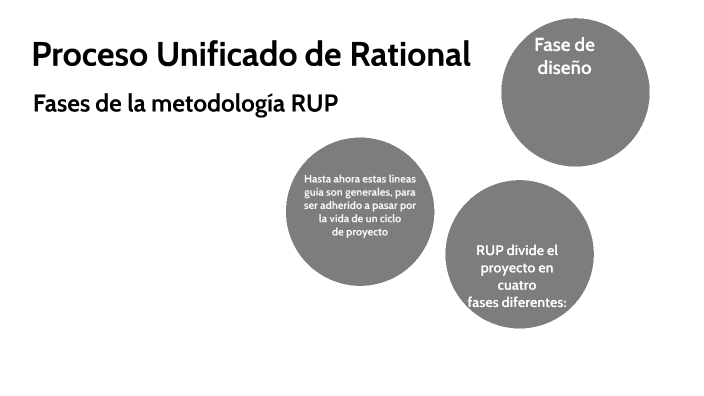 Proceso Unificado de Rational

Fases de la metodología RUP

Fase de diseño

Hasta ahora estas líneas guía son generales, para ser adherido a pasar por la vida de un ciclo de proyecto

RUP divide el proyecto en cuatro fases diferentes: